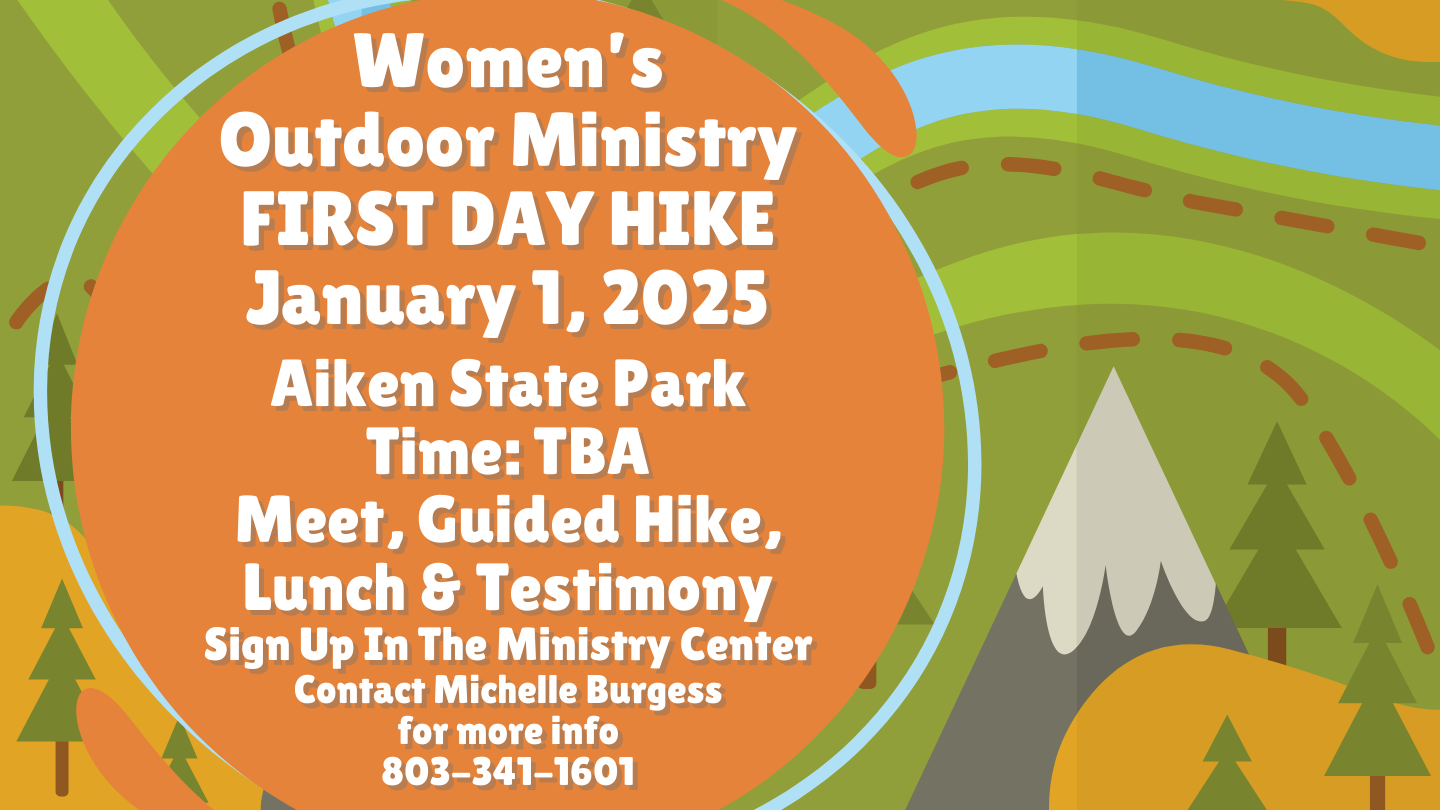 Women's
Outdoor Ministry
FIRST DAY HIKE
January 1, 2025
Aiken State Park
Time: TBA
Meet, Guided Hike,
Lunch & Testimony
Sign Up In The Ministry Center
Contact Michelle Burgess
for more info
803-341-1601